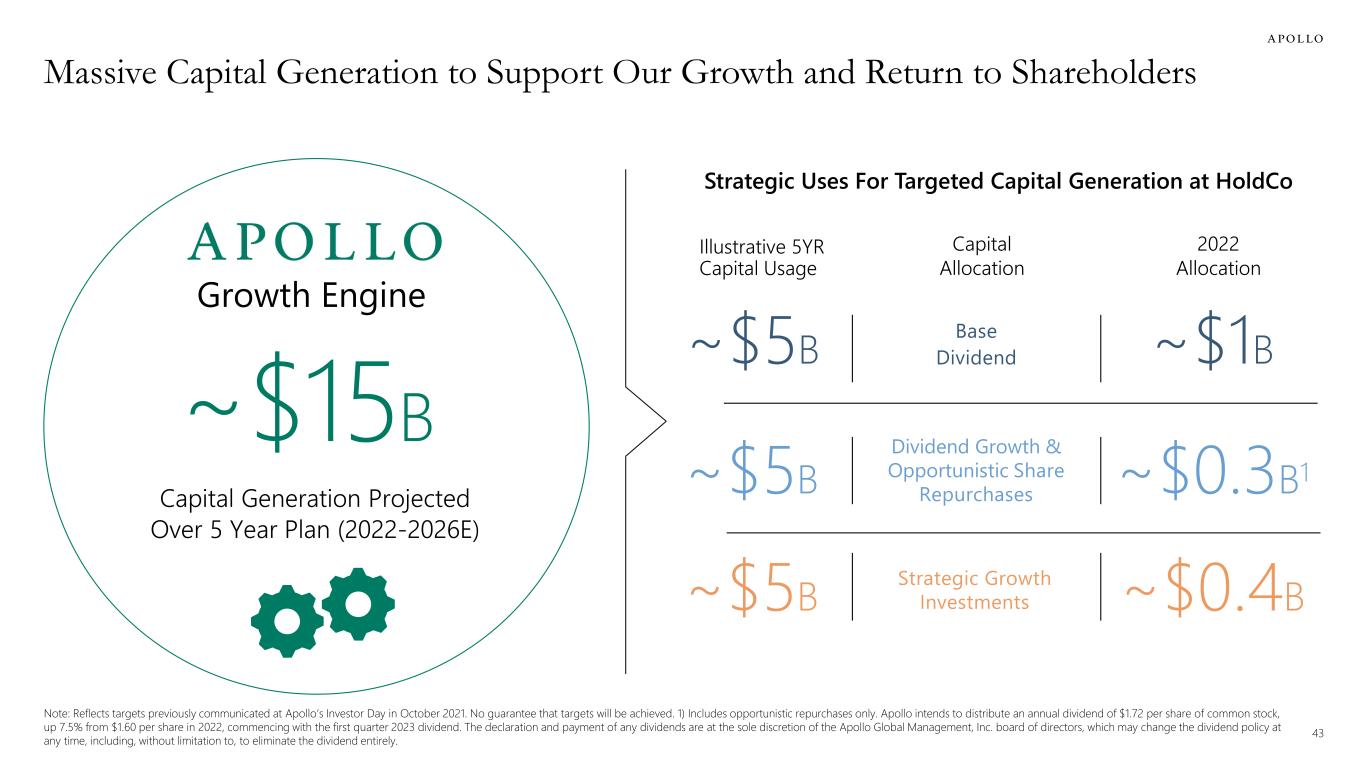 APOLLO

Massive Capital Generation to Support Our Growth and Return to Shareholders

APOLLO
Growth Engine

~$15B

Capital Generation Projected Over 5 Year Plan (2022-2026E)

Strategic Uses For Targeted Capital Generation at HoldCo

| Illustrative 5YR Capital Usage | Capital Allocation | 2022 Allocation |
|---|---|---|
| ~$5B | Base Dividend | ~$1B |
| ~$5B | Dividend Growth & Opportunistic Share Repurchases | ~$0.3B$^1$ |
| ~$5B | Strategic Growth Investments | ~$0.4B |

Note: Reflects targets previously communicated at Apollo's Investor Day in October 2021. No guarantee that targets will be achieved. 1) Includes opportunistic repurchases only. Apollo intends to distribute an annual dividend of $1.72 per share of common stock, up 7.5% from $1.60 per share in 2022, commencing with the first quarter 2023 dividend. The declaration and payment of any dividends are at the sole discretion of the Apollo Global Management, Inc. board of directors, which may change the dividend policy at any time, including, without limitation to, to eliminate the dividend entirely.

43